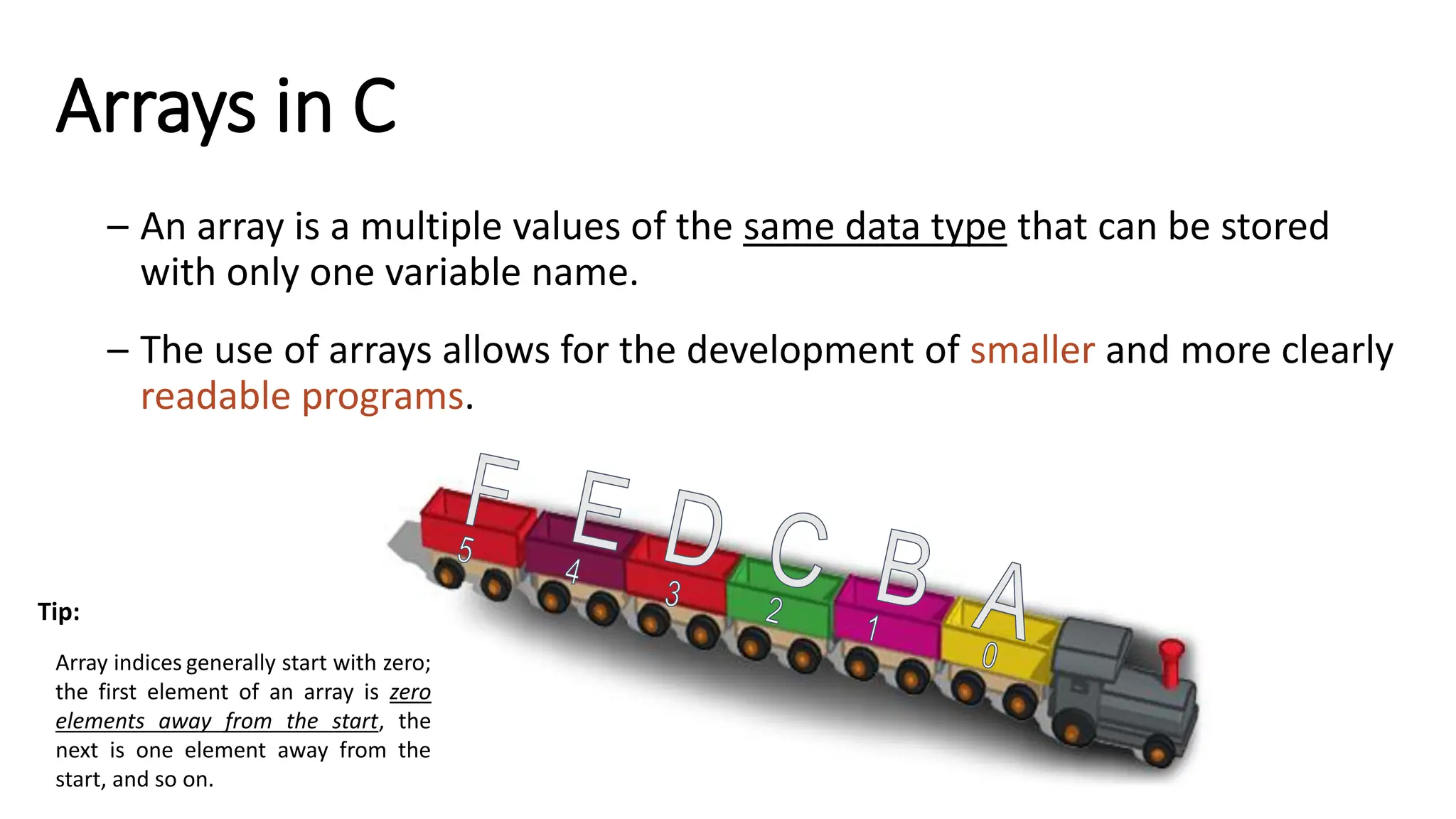 Arrays in C

– An array is a multiple values of the same data type that can be stored with only one variable name.

– The use of arrays allows for the development of smaller and more clearly readable programs.

F E D C B A

5 4 3 2 1 0

Tip:

Array indices generally start with zero; the first element of an array is zero elements away from the start, the next is one element away from the start, and so on.